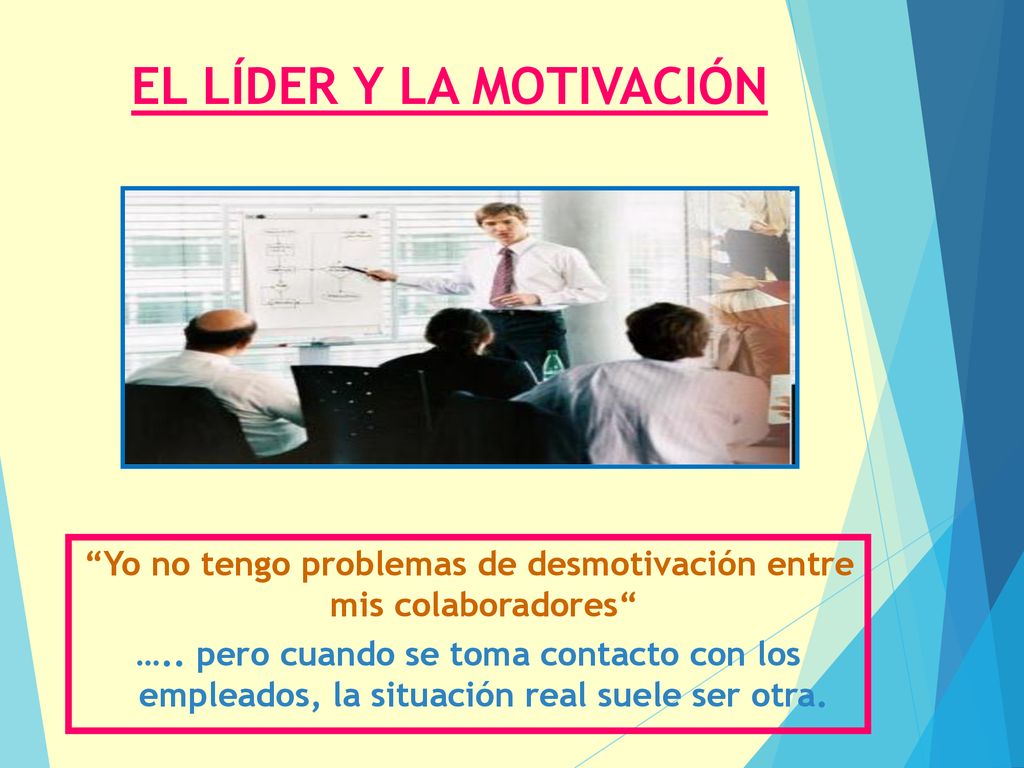 EL LÍDER Y LA MOTIVACIÓN

“Yo no tengo problemas de desmotivación entre mis colaboradores“

….. pero cuando se toma contacto con los empleados, la situación real suele ser otra.